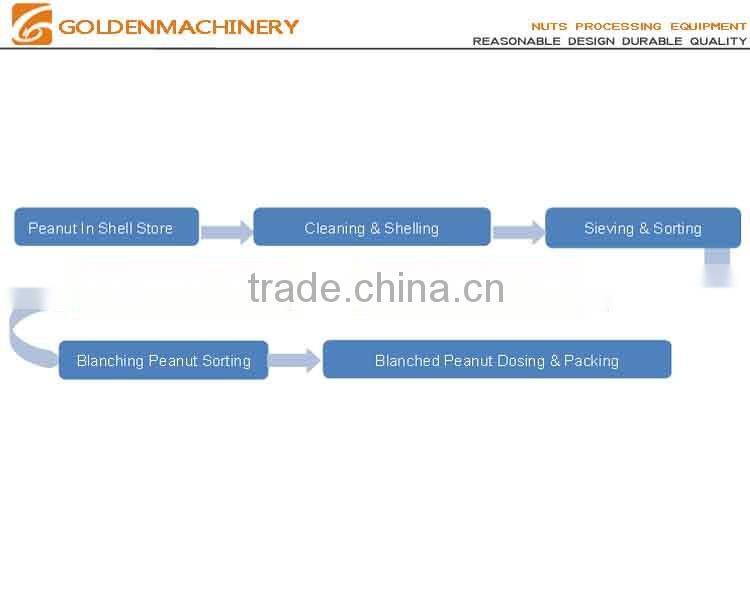 GOLDENMACHINERY

NUTS PROCESSING EQUIPMENT
REASONABLE DESIGN DURABLE QUALITY

Peanut In Shell Store

Cleaning & Shelling

Sieving & Sorting

trade.china.cn

Blanching Peanut Sorting

Blanched Peanut Dosing & Packing